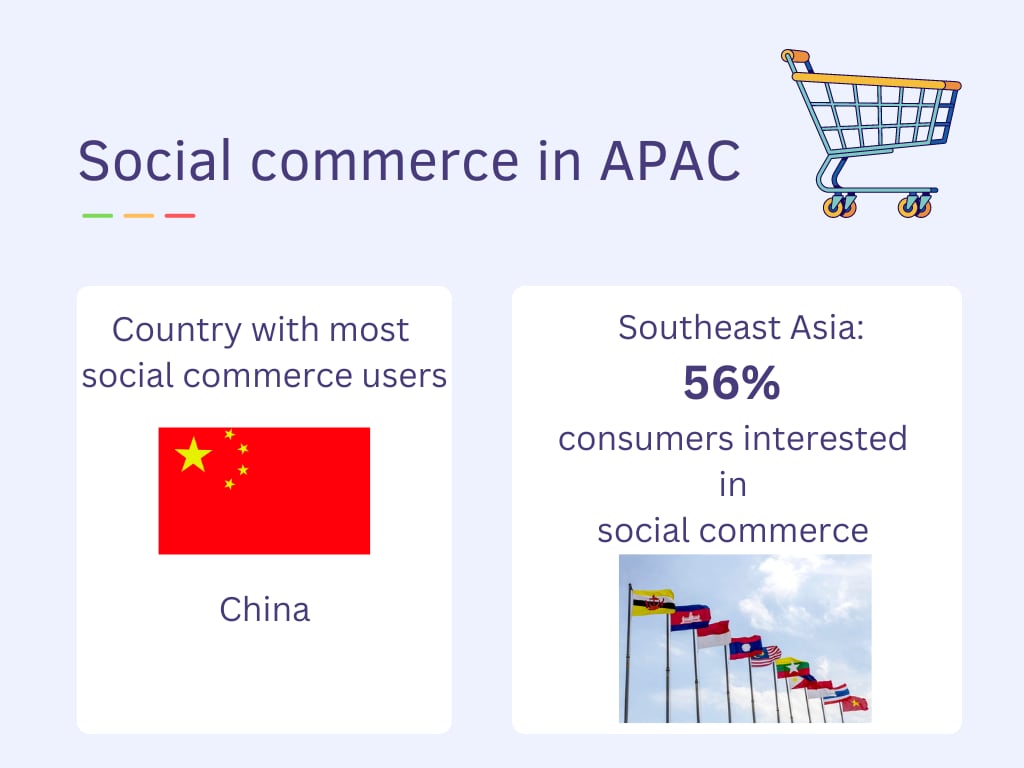 Social commerce in APAC

Country with most social commerce users

China

Southeast Asia:
56%
consumers interested in social commerce